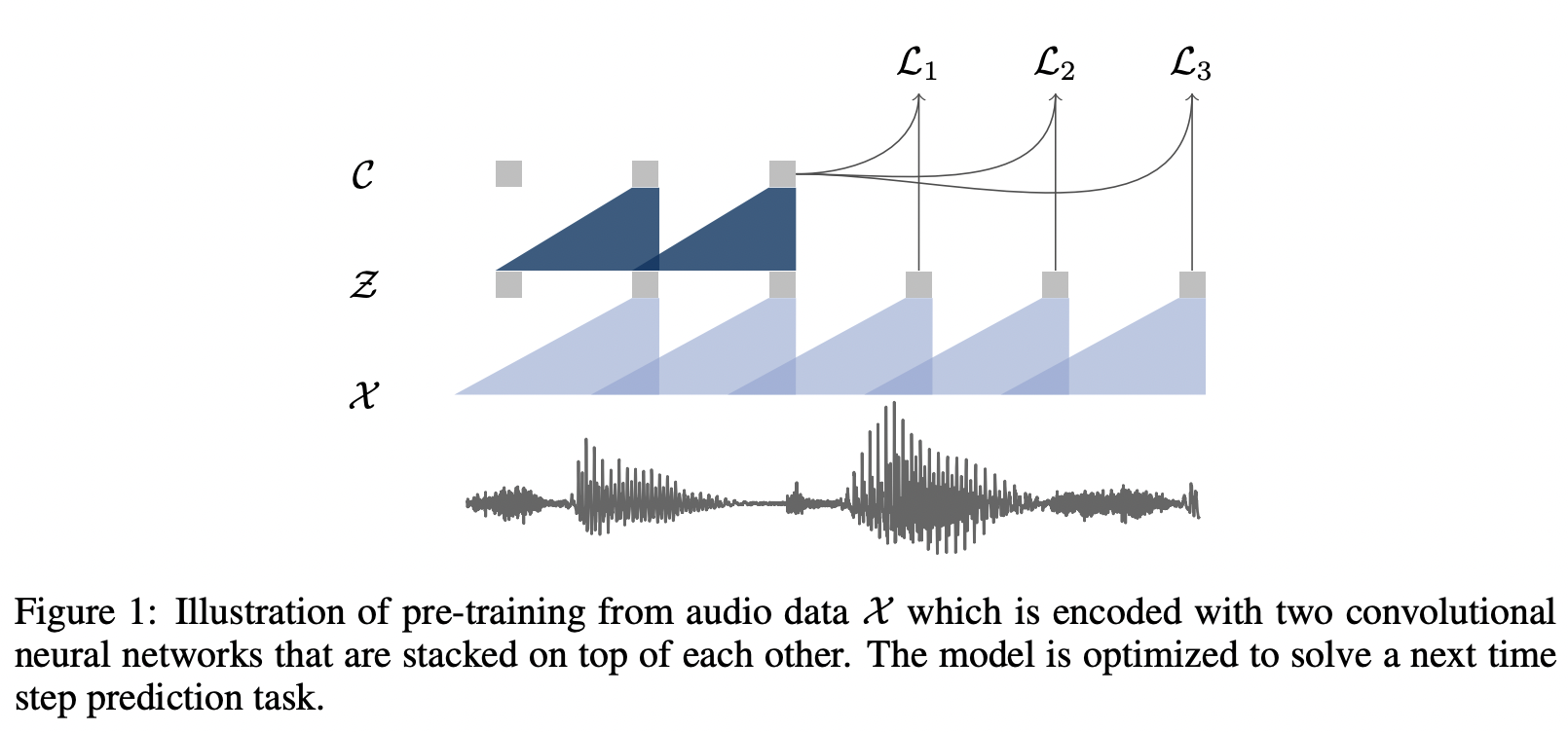 $\mathcal{L}_1$ $\mathcal{L}_2$ $\mathcal{L}_3$

$\mathcal{C}$

$\mathcal{Z}$

$\mathcal{X}$

Figure 1: Illustration of pre-training from audio data $\mathcal{X}$ which is encoded with two convolutional neural networks that are stacked on top of each other. The model is optimized to solve a next time step prediction task.